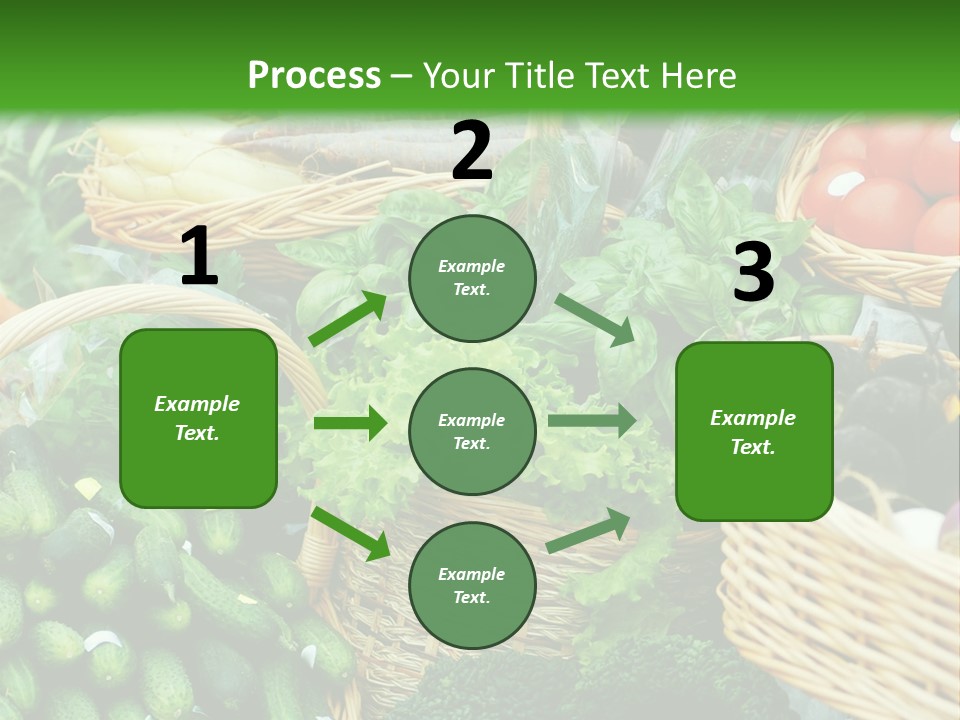 Process – Your Title Text Here

1

Example Text.

2

Example Text.

Example Text.

Example Text.

3

Example Text.